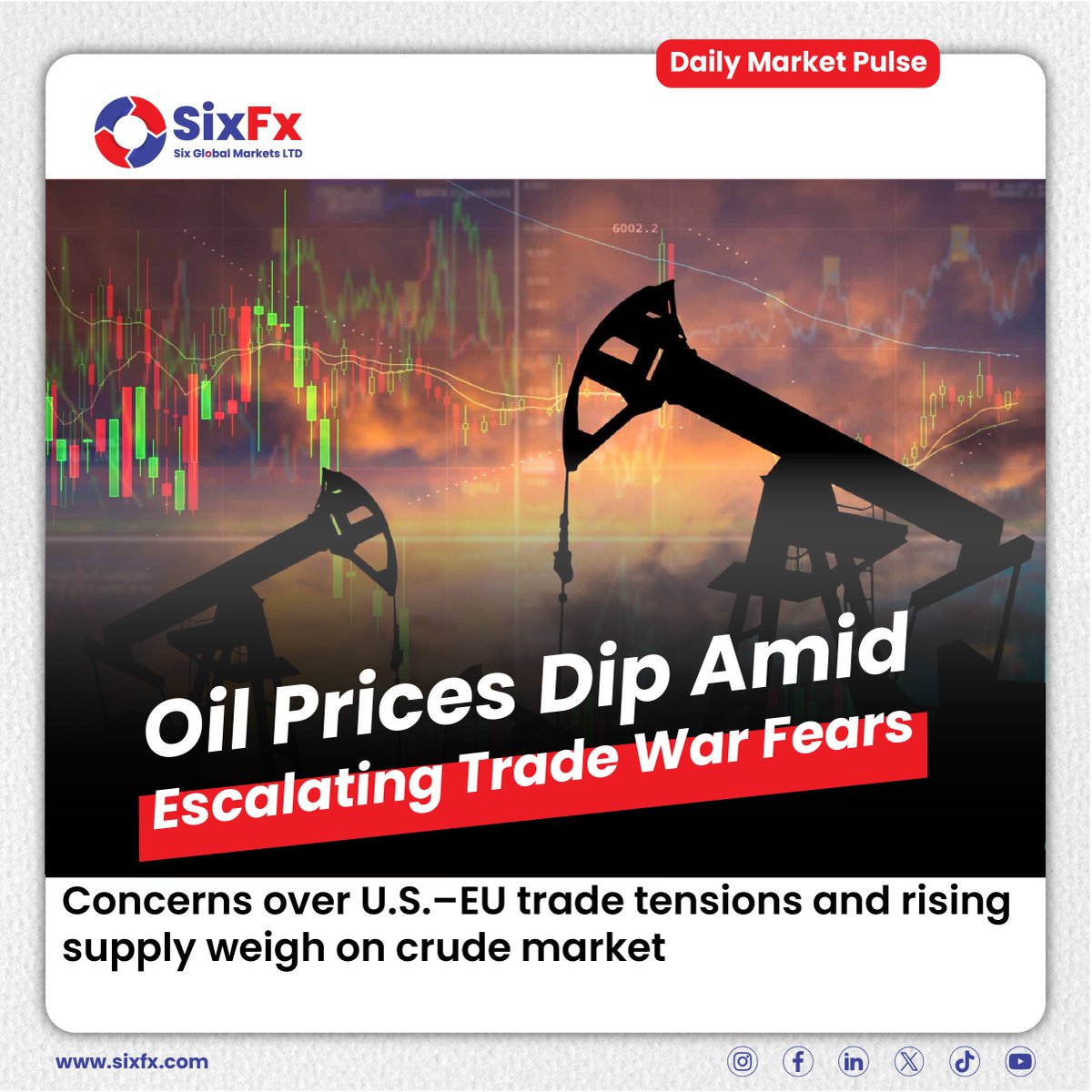 Daily Market Pulse

SixFx
Six Global Markets LTD

6002.2

Oil Prices Dip Amid
Escalating Trade War Fears

Concerns over U.S.–EU trade tensions and rising supply weigh on crude market

www.sixfx.com